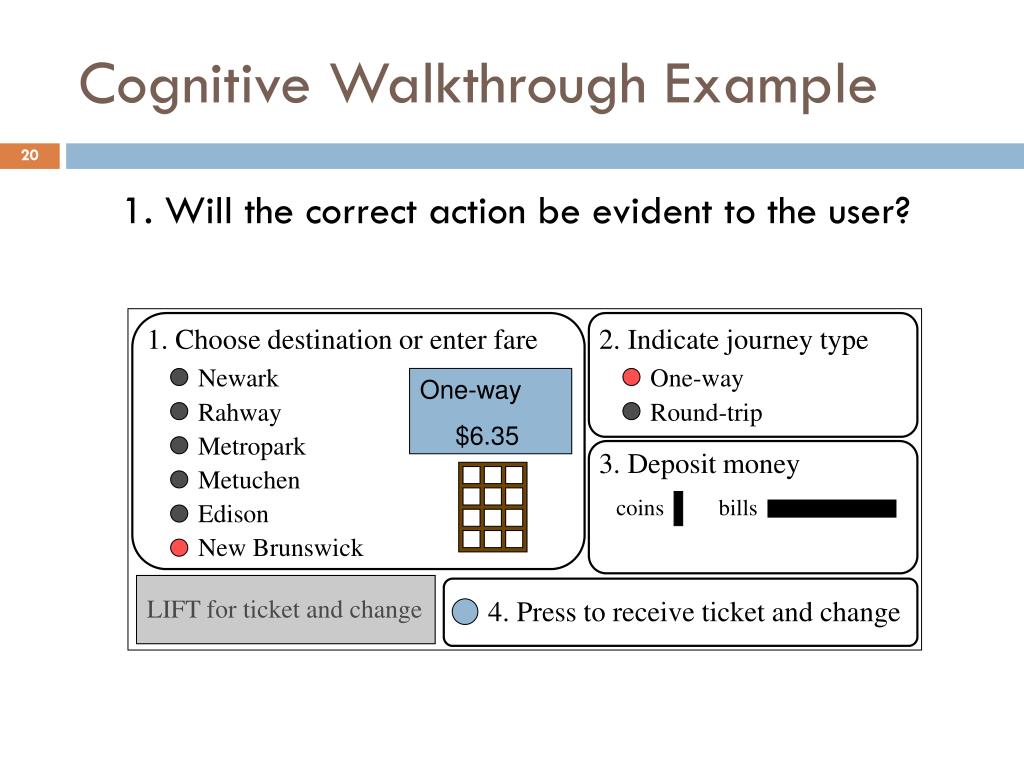 Cognitive Walkthrough Example

20

1. Will the correct action be evident to the user?

1. Choose destination or enter fare

Newark
Rahway
Metropark
Metuchen
Edison
New Brunswick

One-way
$6.35

2. Indicate journey type

One-way
Round-trip

3. Deposit money

coins bills

LIFT for ticket and change

4. Press to receive ticket and change